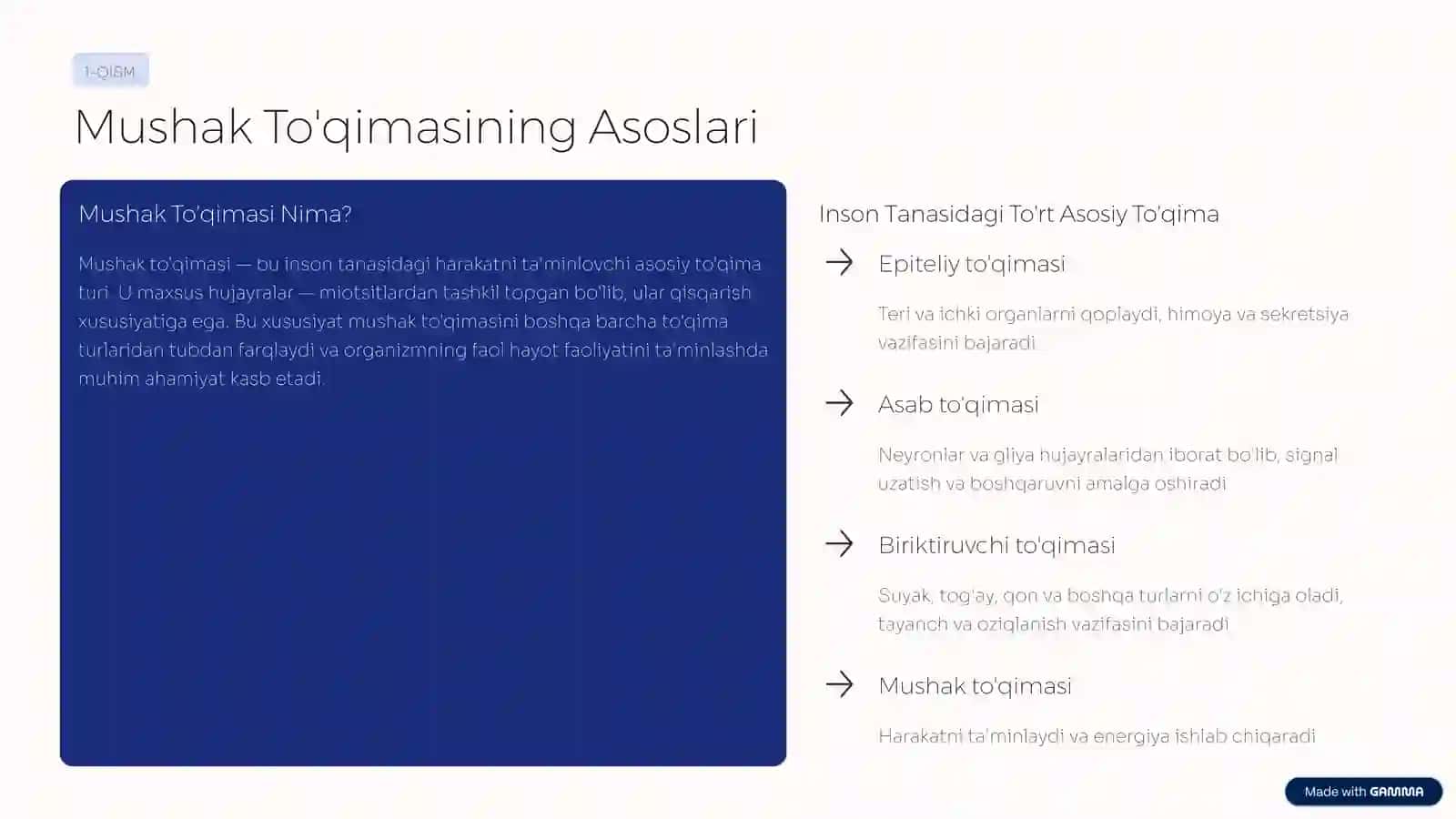 1-QISM

Mushak To'qimasining Asoslari

Mushak To'qimasi Nima?

Mushak to'qimasi — bu inson tanasidagi harakatni ta'minlovchi asosiy to'qima turi. U maxsus hujayralar — miotsitlardan tashkil topgan bo'lib, ular qisqarish xususiyatiga ega. Bu xususiyat mushak to'qimasini boshqa barcha to'qima turlaridan tubdan farqlaydi va organizmning faol hayot faoliyatini ta'minlashda muhim ahamiyat kasb etadi.

Inson Tanasidagi To'rt Asosiy To'qima

Epiteliy to'qimasi

Teri va ichki organlarni qoplaydi, himoya va sekretsiya vazifasini bajaradi

Asab to'qimasi

Neyronlar va gliya hujayralaridan iborat bo'lib, signal uzatish va boshqaruvni amalga oshiradi

Biriktiruvchi to'qimasi

Suyak, tog'ay, qon va boshqa turlarni o'z ichiga oladi, tayanch va oziqlanish vazifasini bajaradi

Mushak to'qimasi

Harakatni ta'minlaydi va energiya ishlab chiqaradi

Made with GAMMA